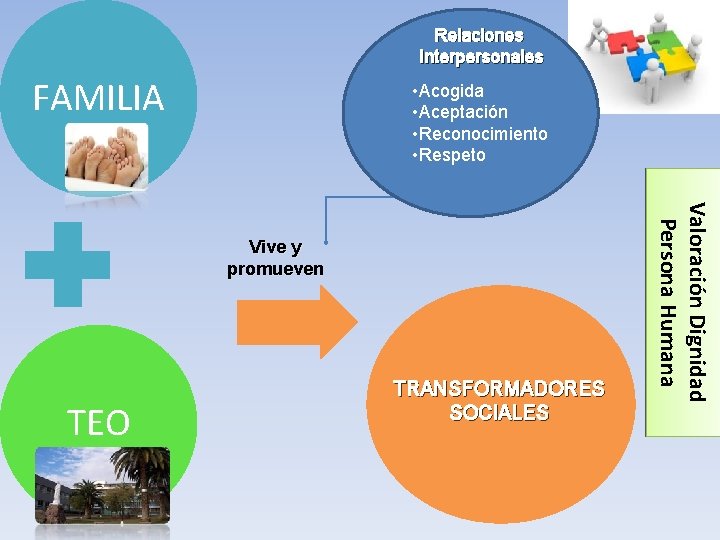 FAMILIA

TEO

Vive y promueven

Relaciones Interpersonales

•Acogida
•Aceptación
•Reconocimiento
•Respeto

TRANSFORMADORES SOCIALES

Valoración Dignidad Persona Humana